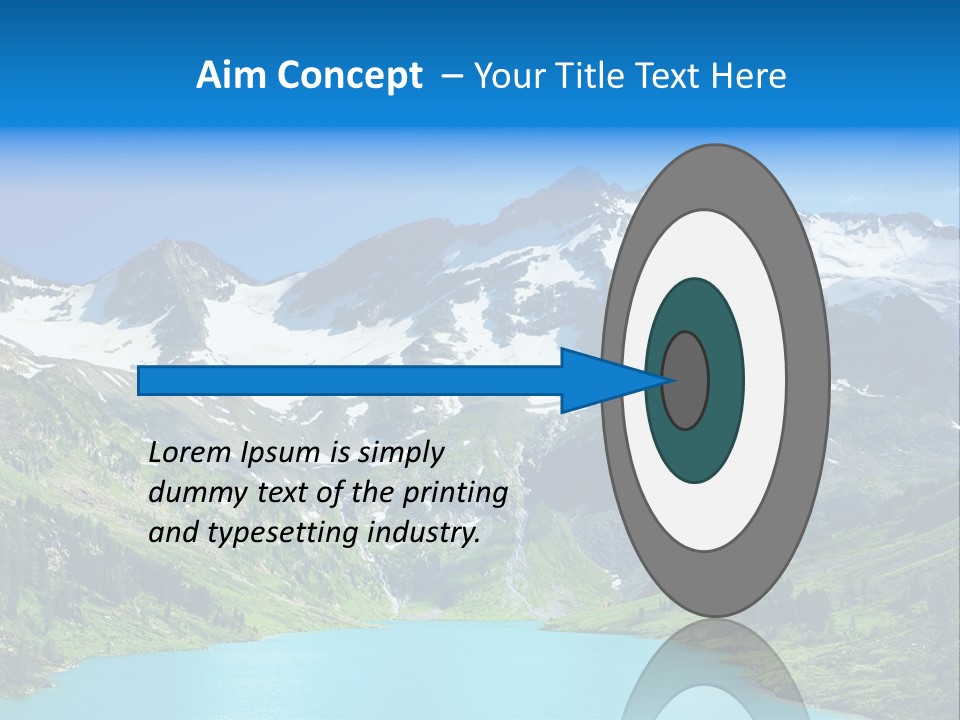 Aim Concept – Your Title Text Here

Lorem Ipsum is simply dummy text of the printing and typesetting industry.